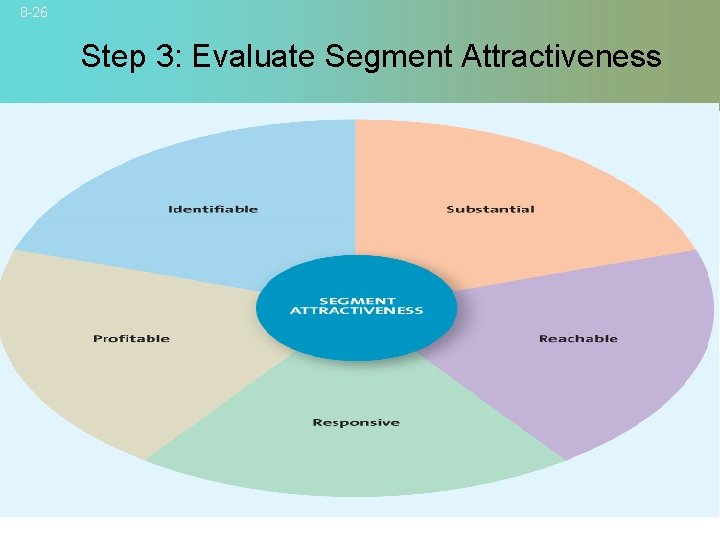 8-26

Step 3: Evaluate Segment Attractiveness

Identifiable

Substantial

SEGMENT ATTRACTIVENESS

Profitable

Reachable

Responsive